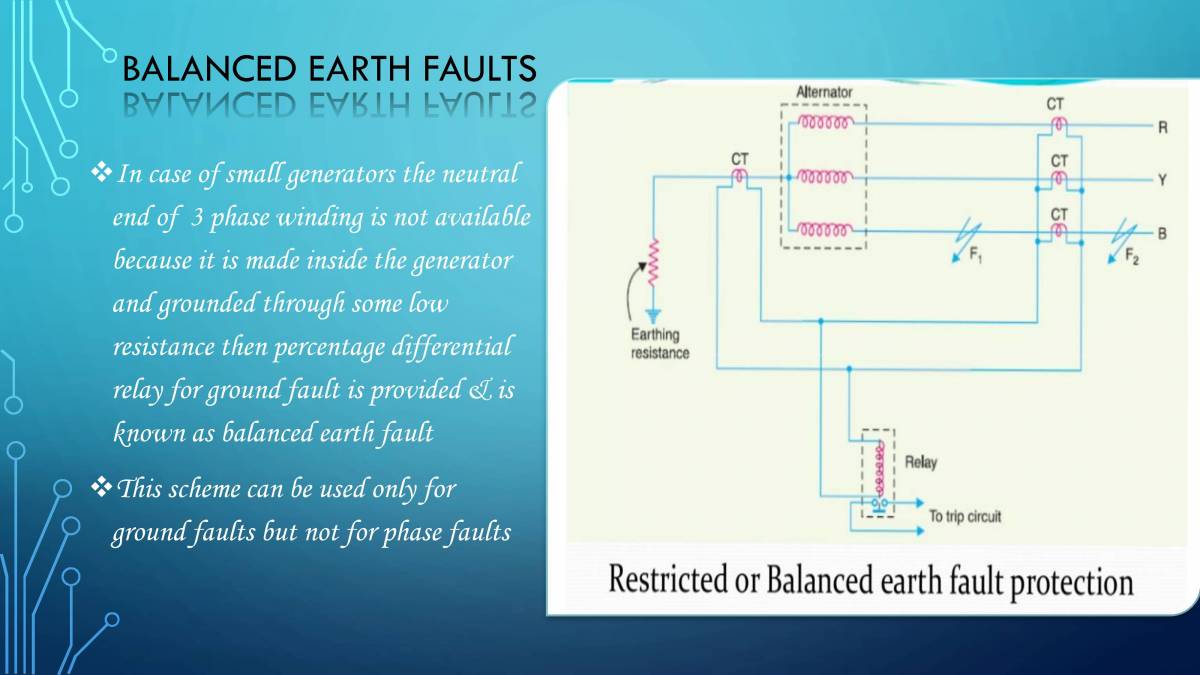 BALANCED EARTH FAULTS

❖ In case of small generators the neutral end of 3 phase winding is not available because it is made inside the generator and grounded through some low resistance then percentage differential relay for ground fault is provided & is known as balanced earth fault

❖ This scheme can be used only for ground faults but not for phase faults

Alternator

CT

CT

CT

CT

R

Y

B

$F_1$

$F_2$

Earthing resistance

Relay

To trip circuit

Restricted or Balanced earth fault protection